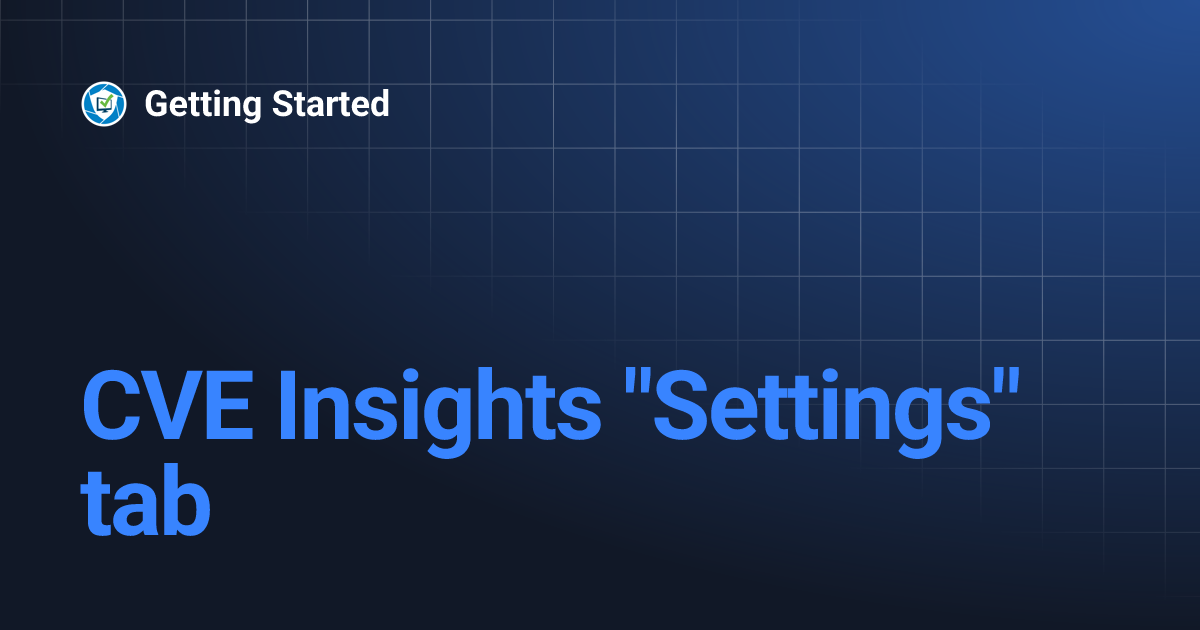 Getting Started

CVE Insights "Settings" tab